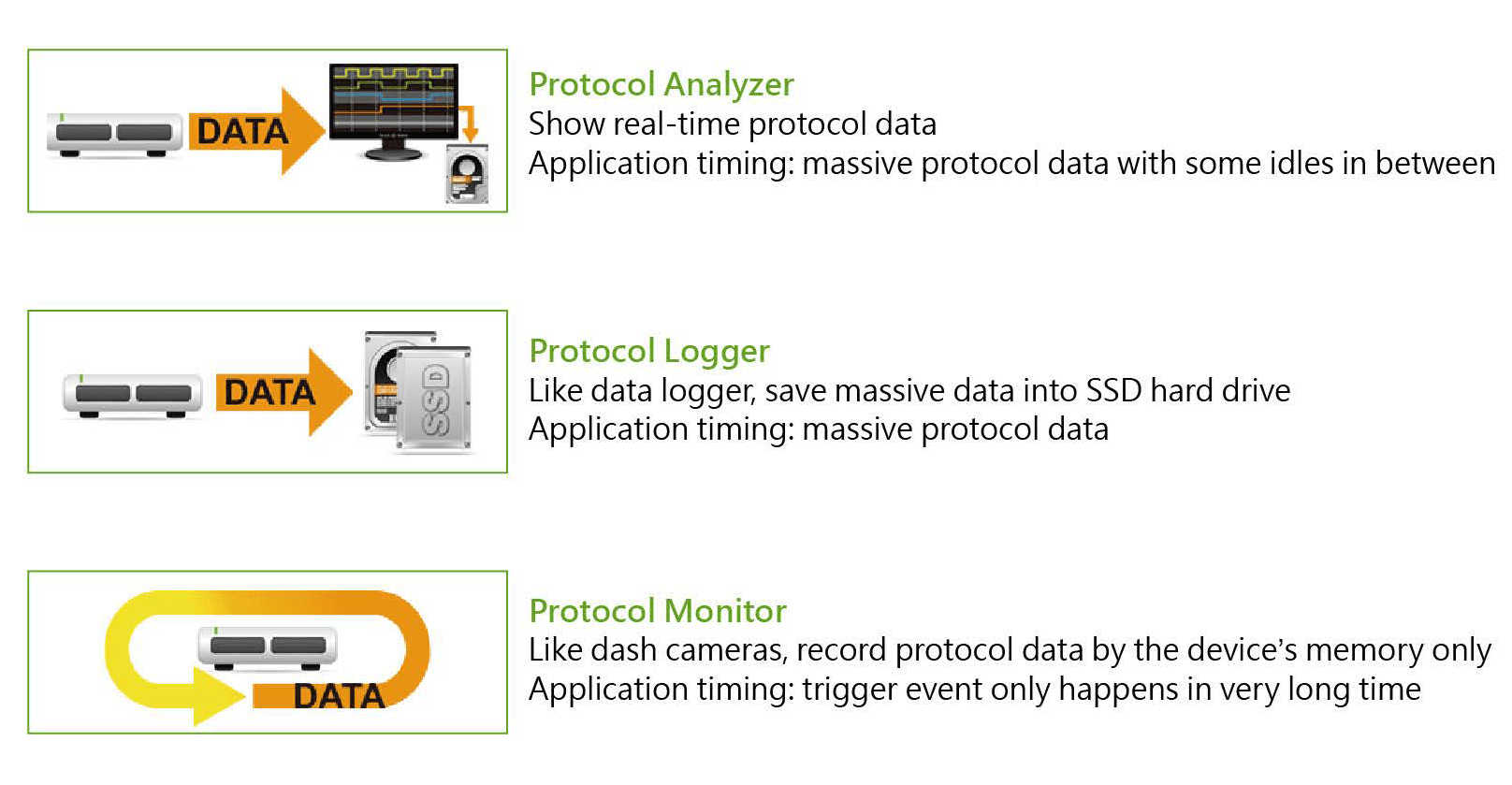 DATA

Protocol Analyzer
Show real-time protocol data
Application timing: massive protocol data with some idles in between

DATA
SSD

Protocol Logger
Like data logger, save massive data into SSD hard drive
Application timing: massive protocol data

DATA

Protocol Monitor
Like dash cameras, record protocol data by the device's memory only
Application timing: trigger event only happens in very long time